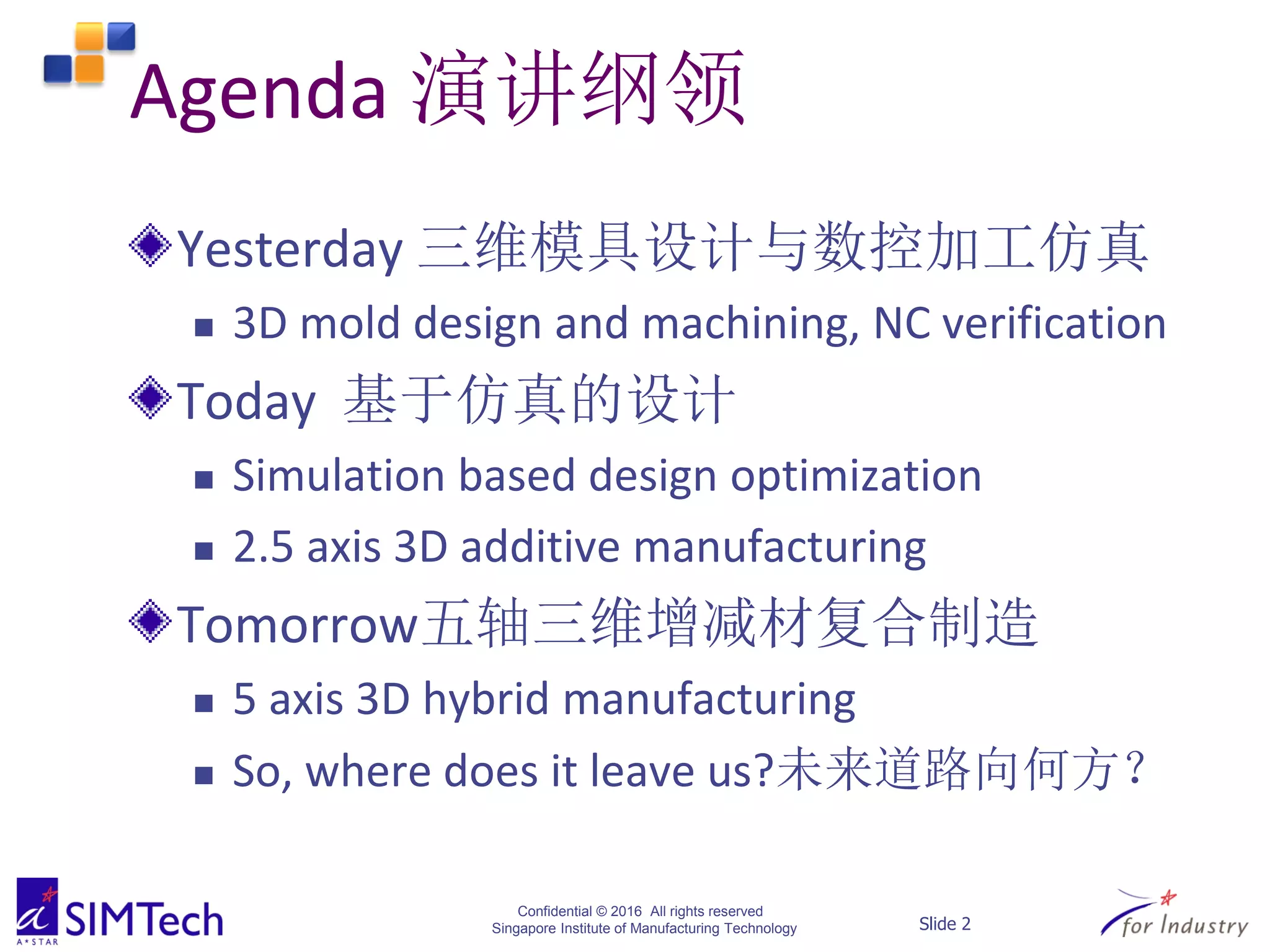 Agenda 演讲纲领

Yesterday 三维模具设计与数控加工仿真

3D mold design and machining, NC verification

Today 基于仿真的设计

Simulation based design optimization

2.5 axis 3D additive manufacturing

Tomorrow五轴三维增减材复合制造

5 axis 3D hybrid manufacturing

So, where does it leave us?未来道路向何方?

A*STAR SIMTech

Confidential © 2016 All rights reserved
Singapore Institute of Manufacturing Technology

Slide 2

for Industry